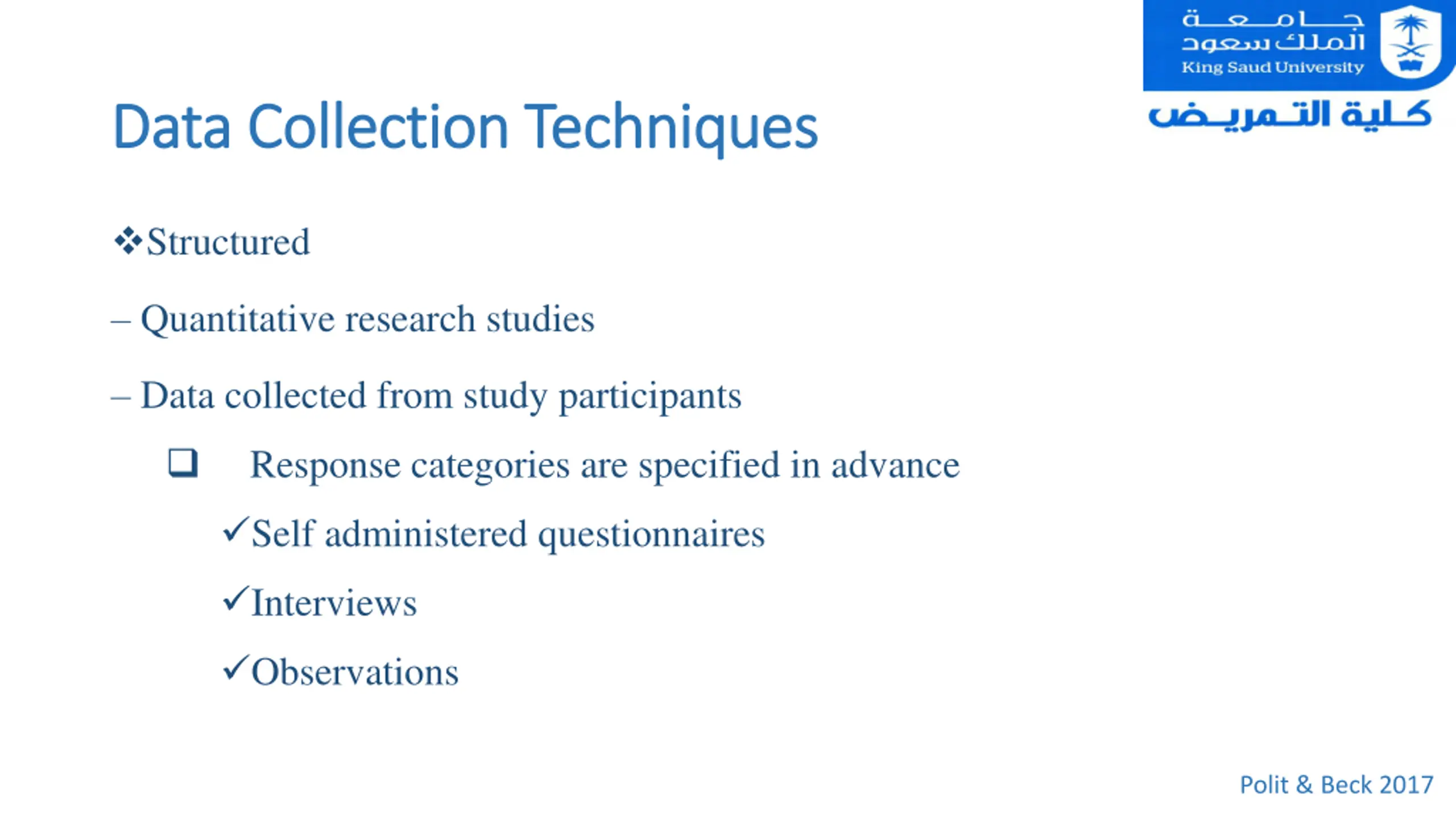 جامعة الملك سعود
King Saud University
كلية التمريض

Data Collection Techniques

❖Structured

– Quantitative research studies

– Data collected from study participants

❑ Response categories are specified in advance

✓Self administered questionnaires

✓Interviews

✓Observations

Polit & Beck 2017